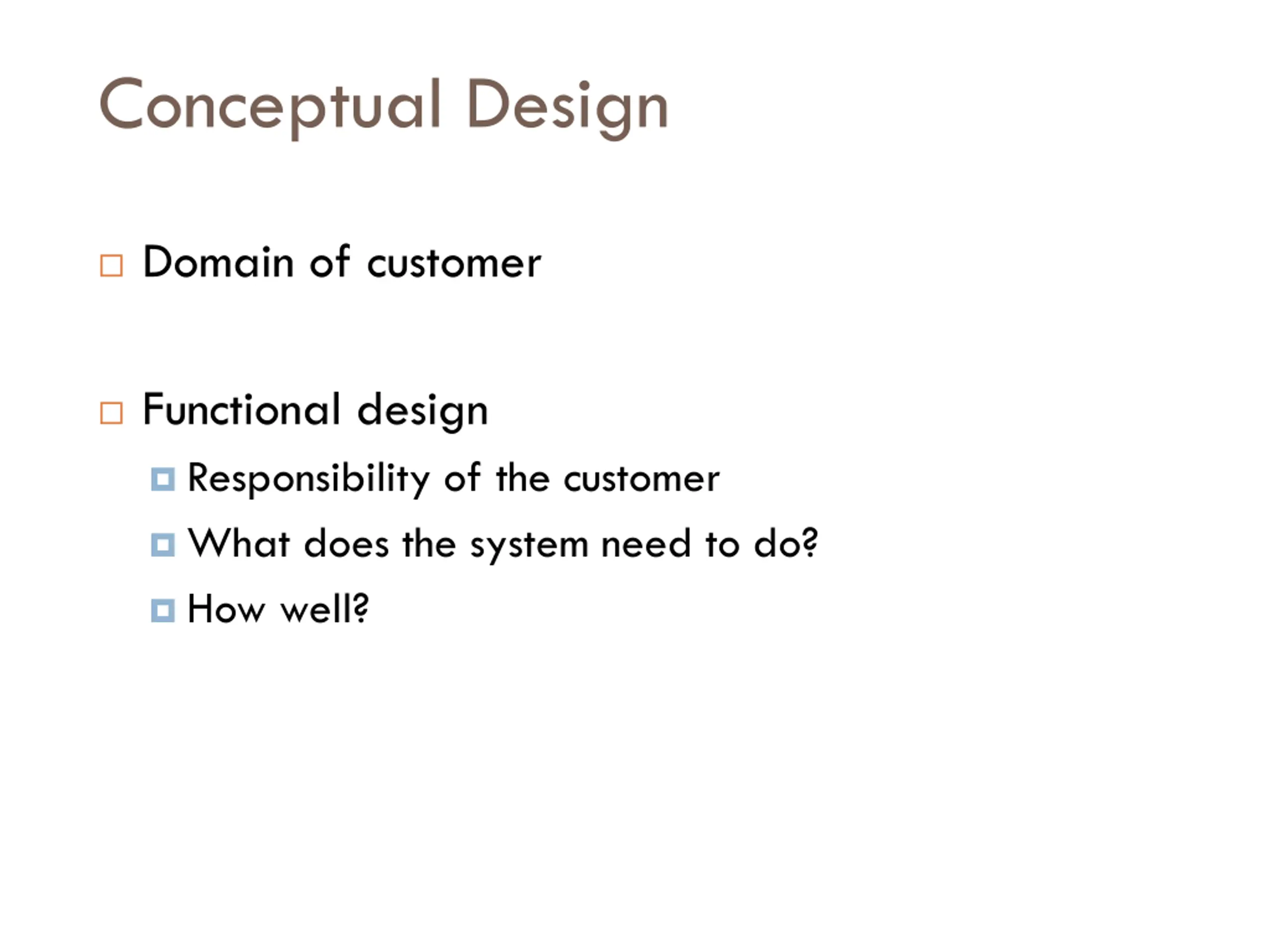 Conceptual Design

Domain of customer

Functional design

Responsibility of the customer

What does the system need to do?

How well?